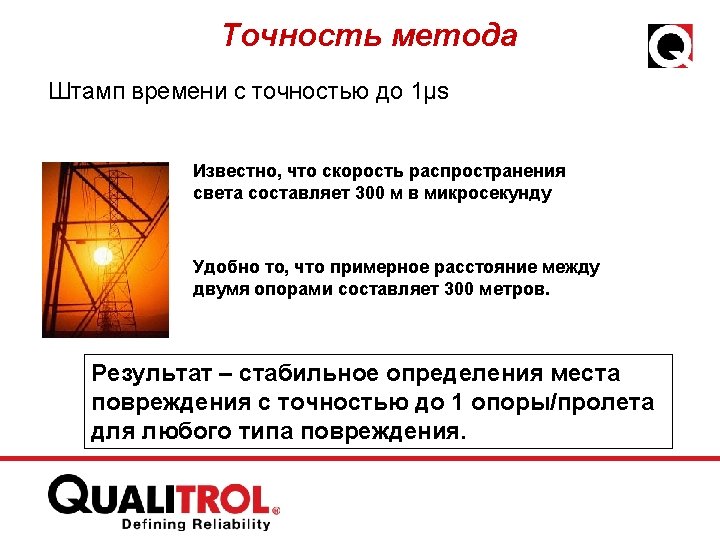 Точность метода

Q

Штамп времени с точностью до 1μs

Известно, что скорость распространения света составляет 300 м в микросекунду

Удобно то, что примерное расстояние между двумя опорами составляет 300 метров.

Результат – стабильное определения места повреждения с точностью до 1 опоры/пролета для любого типа повреждения.

QUALITROL®
Defining Reliability